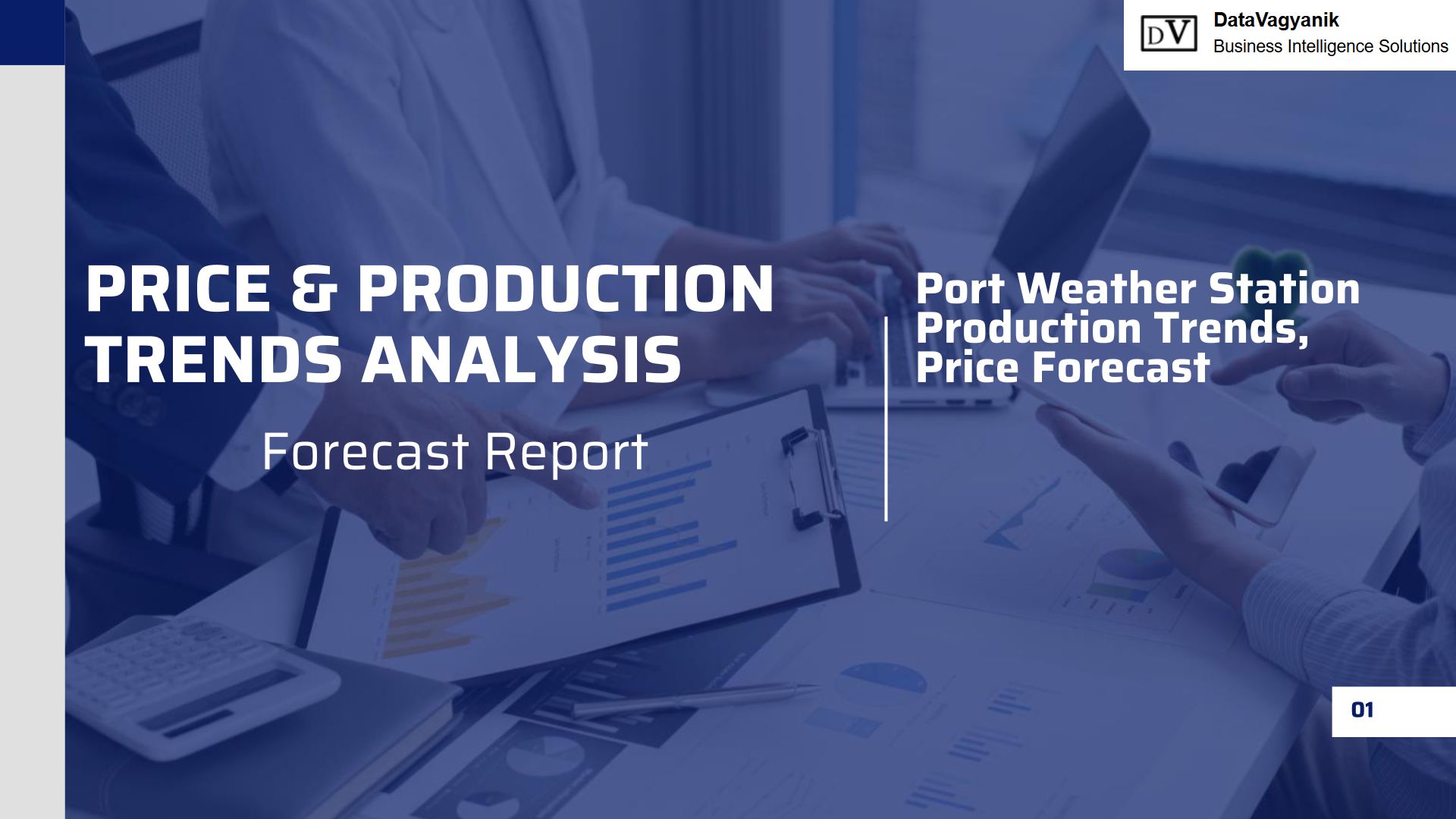 DV DataVagyanik
Business Intelligence Solutions

PRICE & PRODUCTION TRENDS ANALYSIS

Forecast Report

Port Weather Station Production Trends, Price Forecast

01